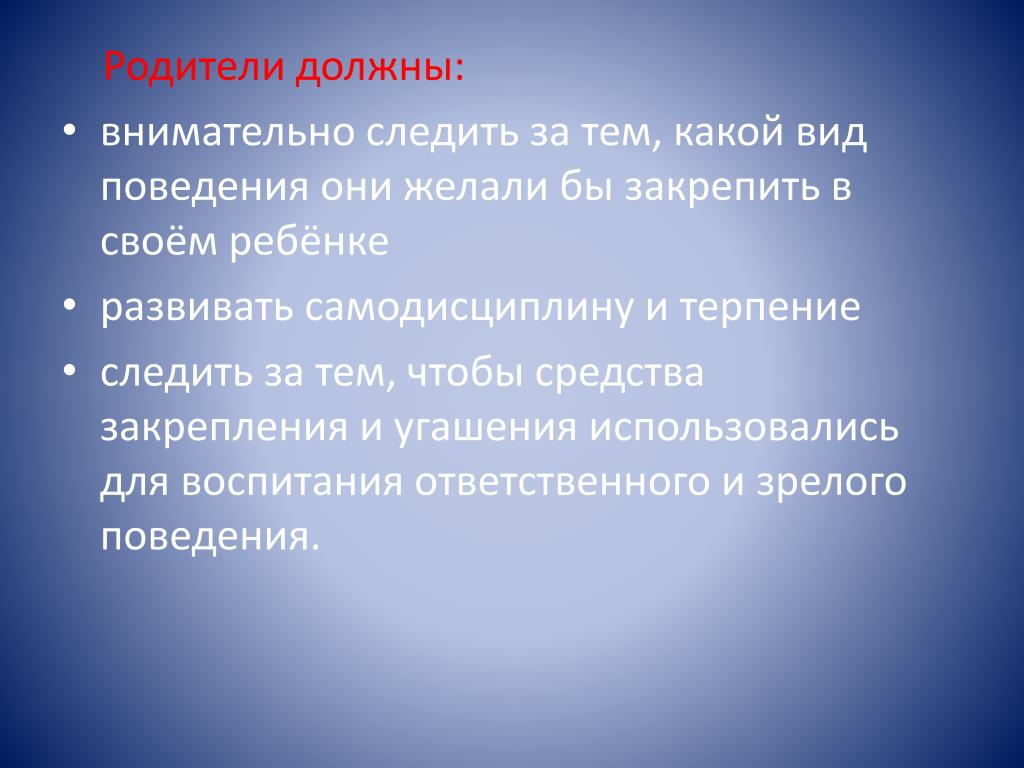 Родители должны:

• внимательно следить за тем, какой вид поведения они желали бы закрепить в своём ребёнке

• развивать самодисциплину и терпение

• следить за тем, чтобы средства закрепления и угашения использовались для воспитания ответственного и зрелого поведения.